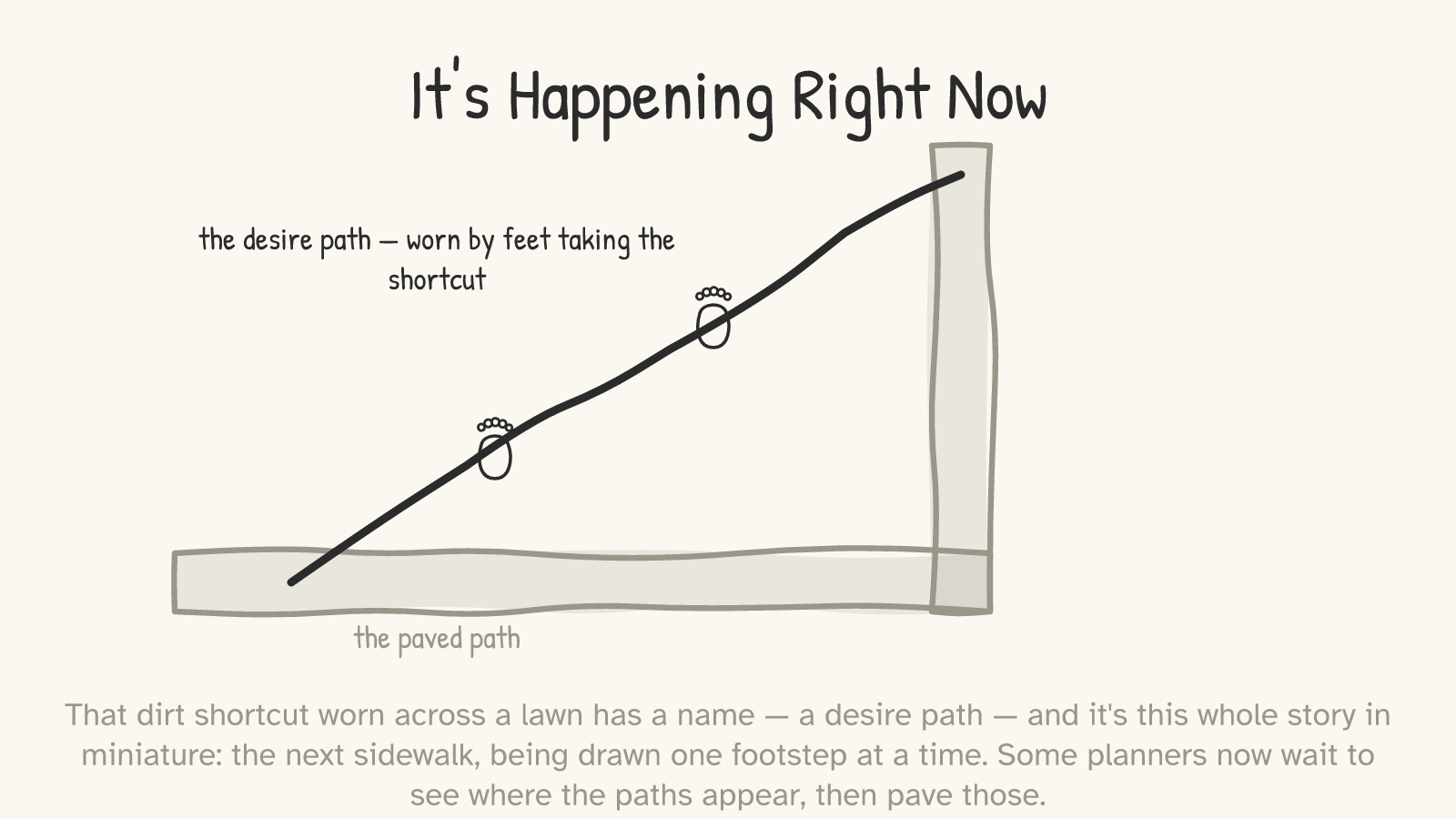 It's Happening Right Now

the desire path — worn by feet taking the shortcut

the paved path

That dirt shortcut worn across a lawn has a name — a desire path — and it's this whole story in miniature: the next sidewalk, being drawn one footstep at a time. Some planners now wait to see where the paths appear, then pave those.